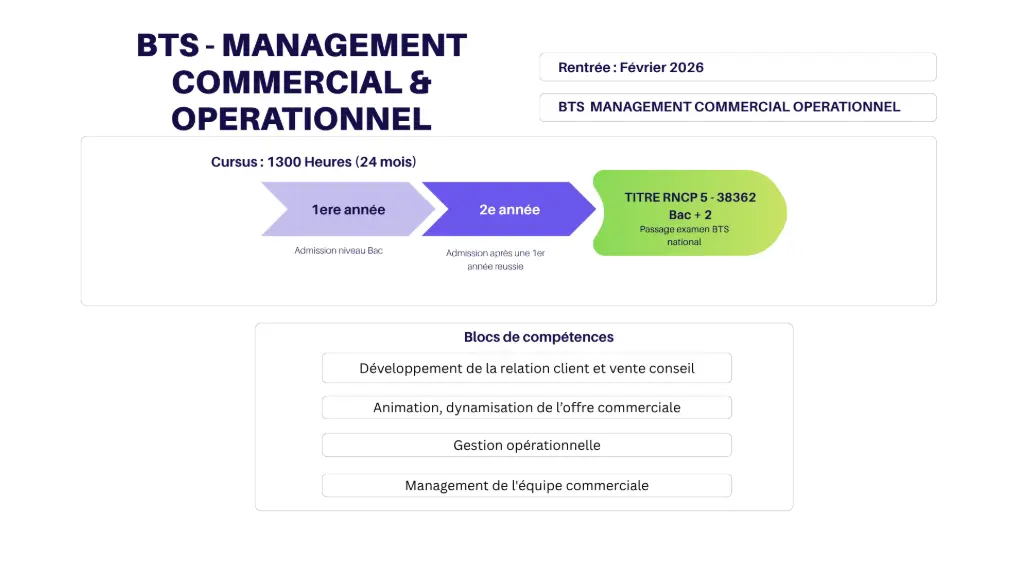 BTS - MANAGEMENT COMMERCIAL & OPERATIONNEL

Rentrée : Février 2026

BTS MANAGEMENT COMMERCIAL OPERATIONNEL

Cursus : 1300 Heures (24 mois)

1ere année

Admission niveau Bac

2e année

Admission après une 1er année reussie

TITRE RNCP 5 - 38362
Bac + 2
Passage examen BTS national

Blocs de compétences

Développement de la relation client et vente conseil

Animation, dynamisation de l'offre commerciale

Gestion opérationnelle

Management de l'équipe commerciale